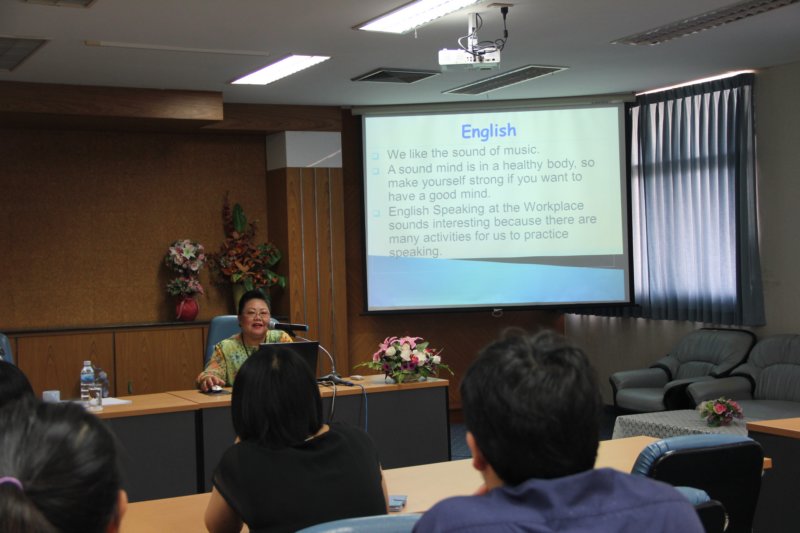 English

We like the sound of music.

A sound mind is in a healthy body, so make yourself strong if you want to have a good mind.

English Speaking at the Workplace sounds interesting because there are many activities for us to practice speaking.